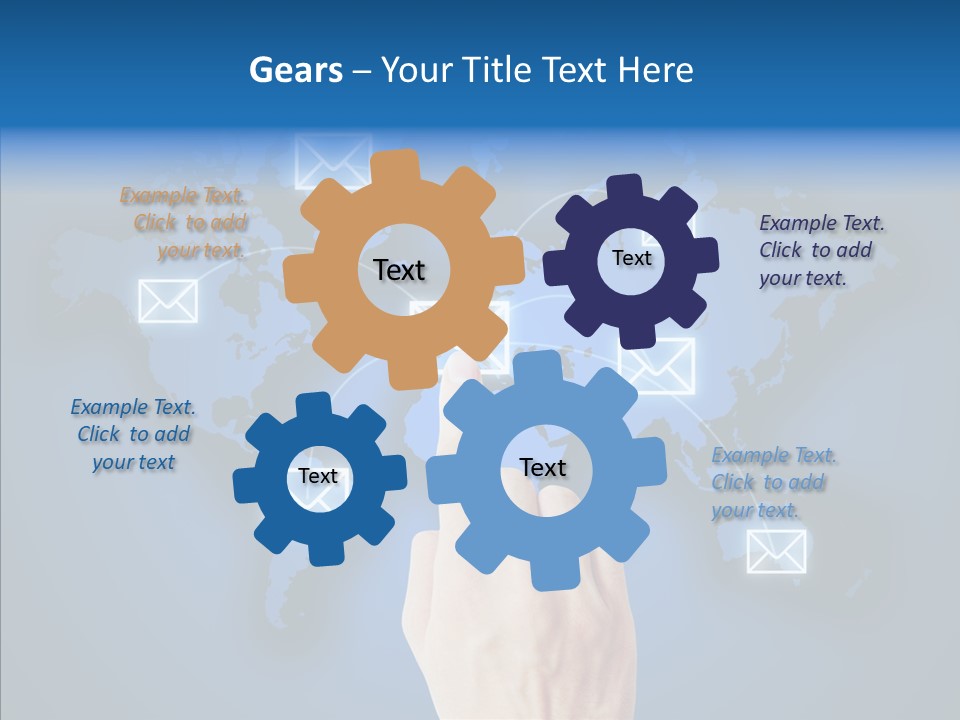 Gears – Your Title Text Here

Example Text. Click to add your text.

Text

Text

Example Text. Click to add your text.

Example Text. Click to add your text

Text

Text

Example Text. Click to add your text.